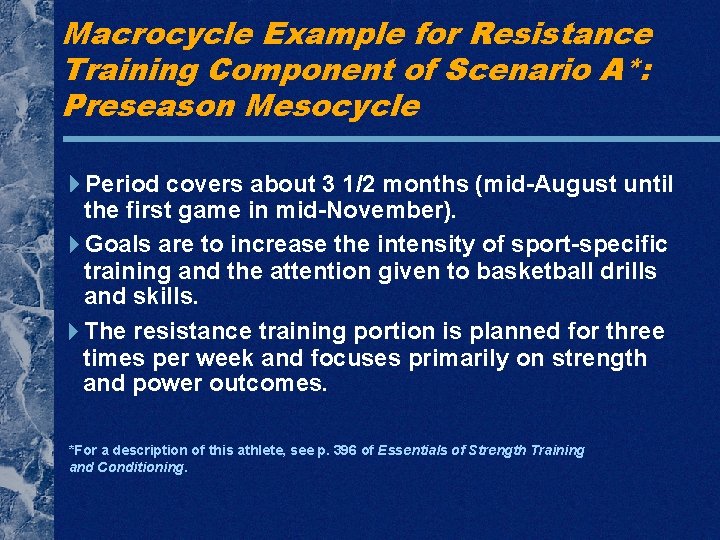 Macrocycle Example for Resistance Training Component of Scenario A*: Preseason Mesocycle

Period covers about 3 1/2 months (mid-August until the first game in mid-November).

Goals are to increase the intensity of sport-specific training and the attention given to basketball drills and skills.

The resistance training portion is planned for three times per week and focuses primarily on strength and power outcomes.

*For a description of this athlete, see p. 396 of Essentials of Strength Training and Conditioning.